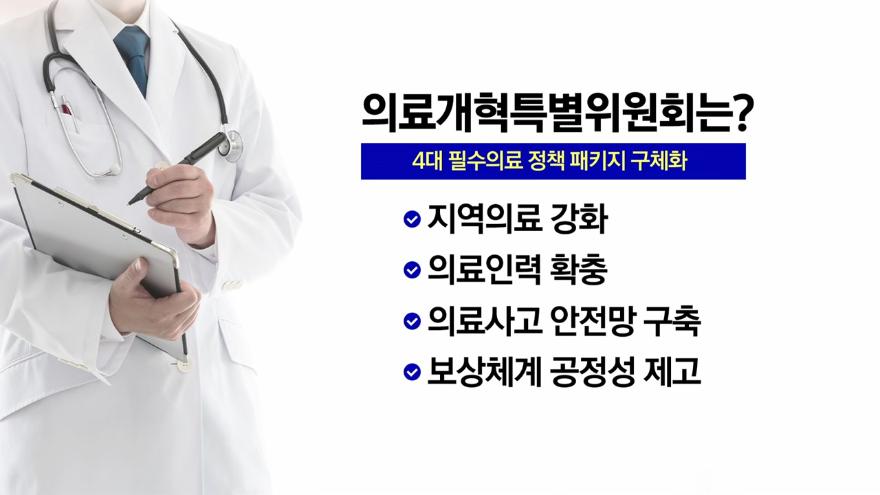 의료개혁특별위원회는?

4대 필수의료 정책 패키지 구체화

지역의료 강화

의료인력 확충

의료사고 안전망 구축

보상체계 공정성 제고